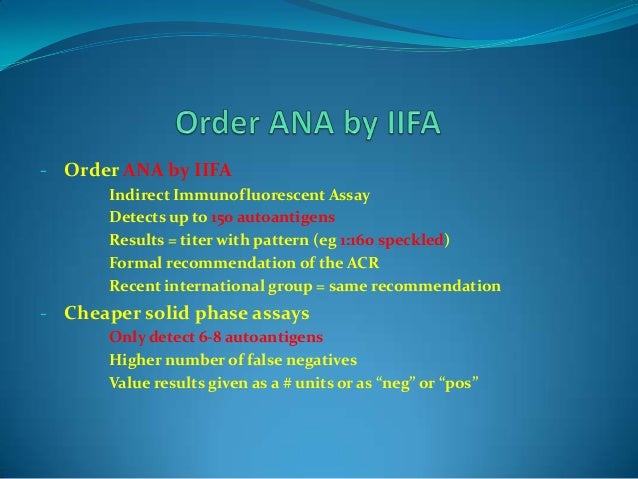 Order ANA by IIFA

- Order ANA by IIFA

Indirect Immunofluorescent Assay

Detects up to 150 autoantigens

Results = titer with pattern (eg 1:160 speckled)

Formal recommendation of the ACR

Recent international group = same recommendation

- Cheaper solid phase assays

Only detect 6-8 autoantigens

Higher number of false negatives

Value results given as a # units or as “neg” or “pos”